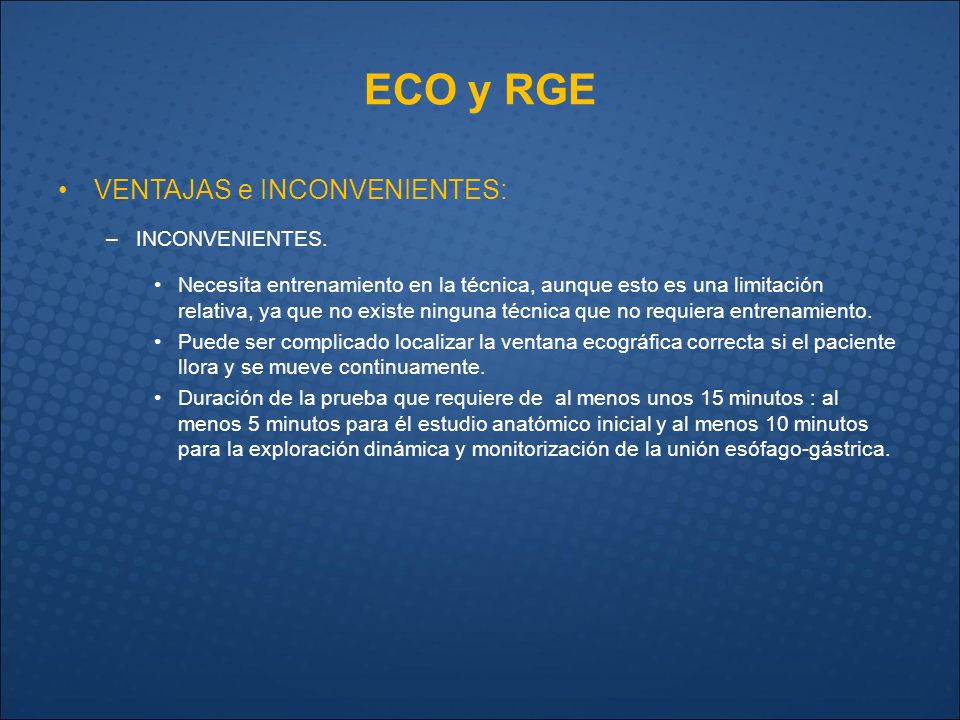 ECO y RGE

• VENTAJAS e INCONVENIENTES:

– INCONVENIENTES.

• Necesita entrenamiento en la técnica, aunque esto es una limitación relativa, ya que no existe ninguna técnica que no requiera entrenamiento.

• Puede ser complicado localizar la ventana ecográfica correcta si el paciente llora y se mueve continuamente.

• Duración de la prueba que requiere de al menos unos 15 minutos : al menos 5 minutos para él estudio anatómico inicial y al menos 10 minutos para la exploración dinámica y monitorización de la unión esófago-gástrica.